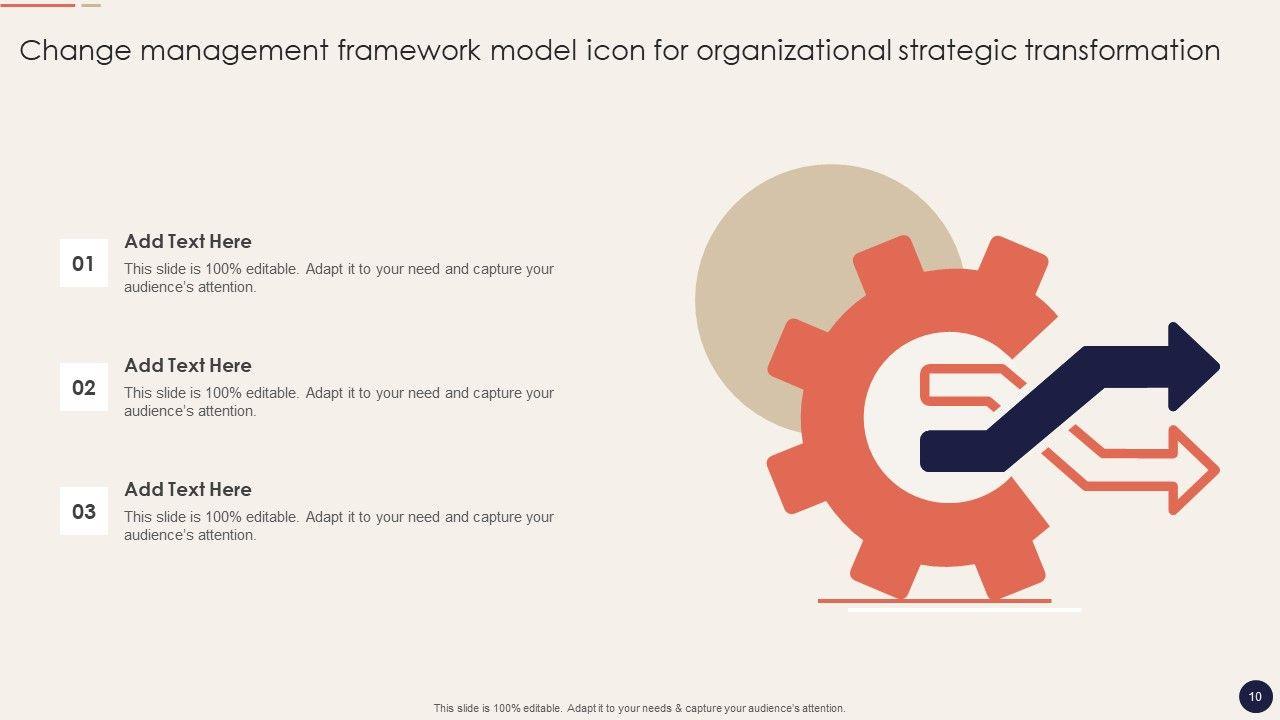 Change management framework model icon for organizational strategic transformation

01

Add Text Here

This slide is 100% editable. Adapt it to your need and capture your audience's attention.

02

Add Text Here

This slide is 100% editable. Adapt it to your need and capture your audience's attention.

03

Add Text Here

This slide is 100% editable. Adapt it to your need and capture your audience's attention.

This slide is 100% editable. Adapt it to your needs & capture your audience's attention.

10